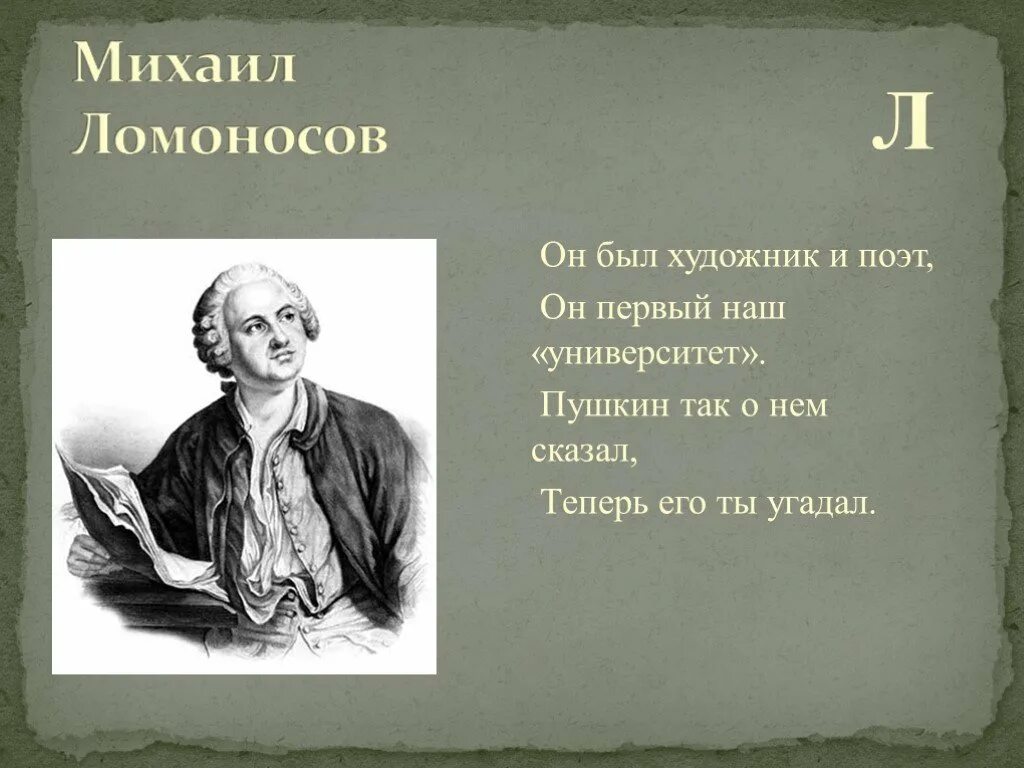 Михаил Ломоносов

Л

Он был художник и поэт,

Он первый наш «университет».

Пушкин так о нем сказал,

Теперь его ты угадал.